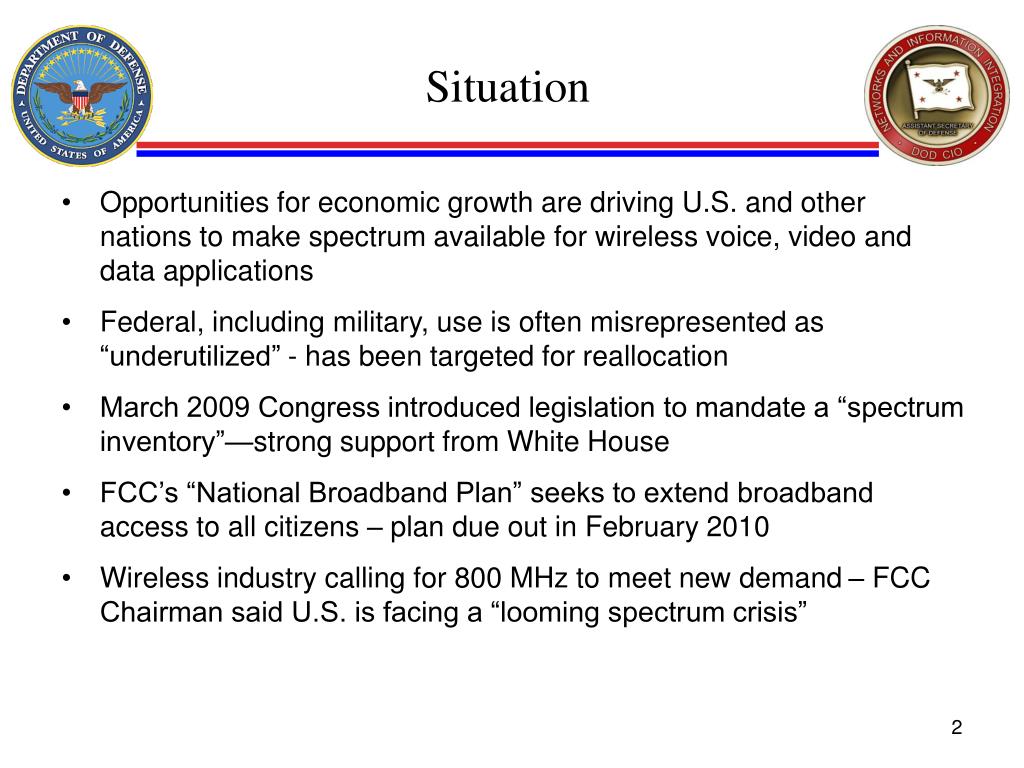 DEPARTMENT OF DEFENSE
UNITED STATES OF AMERICA

Situation

NETWORKS AND INFORMATION INTEGRATION
ASSISTANT SECRETARY OF DEFENSE
DOD CIO

• Opportunities for economic growth are driving U.S. and other nations to make spectrum available for wireless voice, video and data applications

• Federal, including military, use is often misrepresented as “underutilized” - has been targeted for reallocation

• March 2009 Congress introduced legislation to mandate a “spectrum inventory”—strong support from White House

• FCC’s “National Broadband Plan” seeks to extend broadband access to all citizens – plan due out in February 2010

• Wireless industry calling for 800 MHz to meet new demand – FCC Chairman said U.S. is facing a “looming spectrum crisis”

2